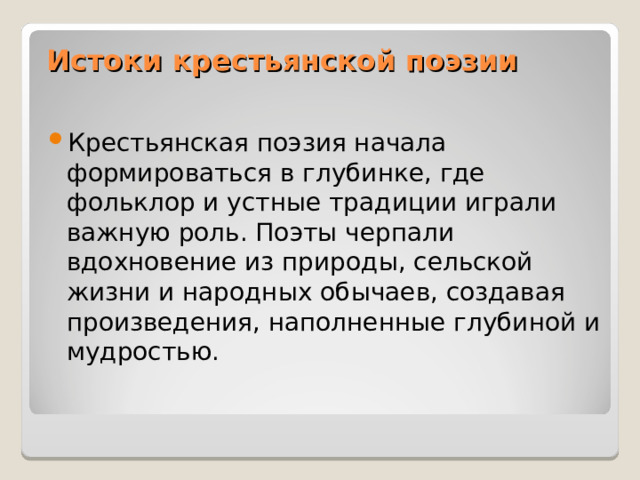 Истоки крестьянской поэзии

Крестьянская поэзия начала формироваться в глубинке, где фольклор и устные традиции играли важную роль. Поэты черпали вдохновение из природы, сельской жизни и народных обычаев, создавая произведения, наполненные глубиной и мудростью.